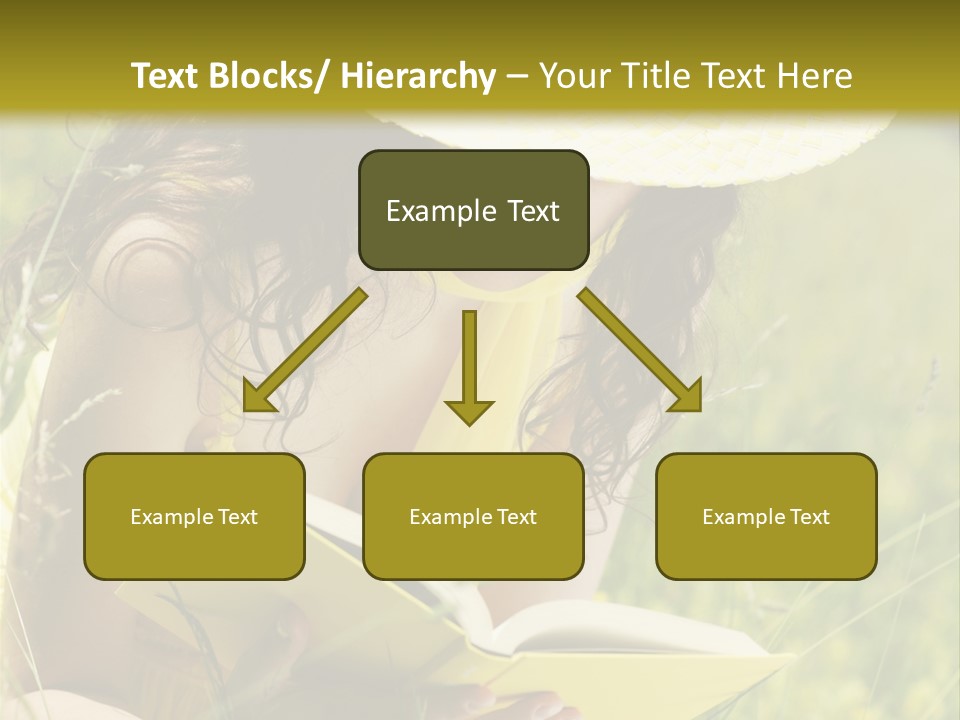 Text Blocks/ Hierarchy – Your Title Text Here

Example Text

Example Text

Example Text

Example Text